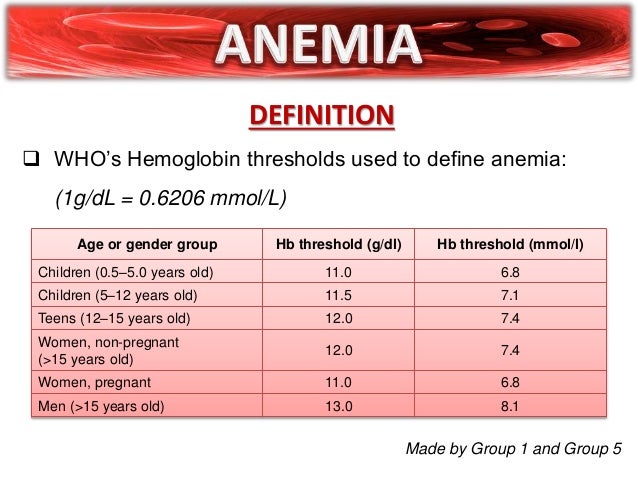 ANEMIA

DEFINITION

❑ WHO's Hemoglobin thresholds used to define anemia:

(1g/dL = 0.6206 mmol/L)

| Age or gender group | Hb threshold (g/dl) | Hb threshold (mmol/l) |
|---|---|---|
| Children (0.5–5.0 years old) | 11.0 | 6.8 |
| Children (5–12 years old) | 11.5 | 7.1 |
| Teens (12–15 years old) | 12.0 | 7.4 |
| Women, non-pregnant (>15 years old) | 12.0 | 7.4 |
| Women, pregnant | 11.0 | 6.8 |
| Men (>15 years old) | 13.0 | 8.1 |

Made by Group 1 and Group 5